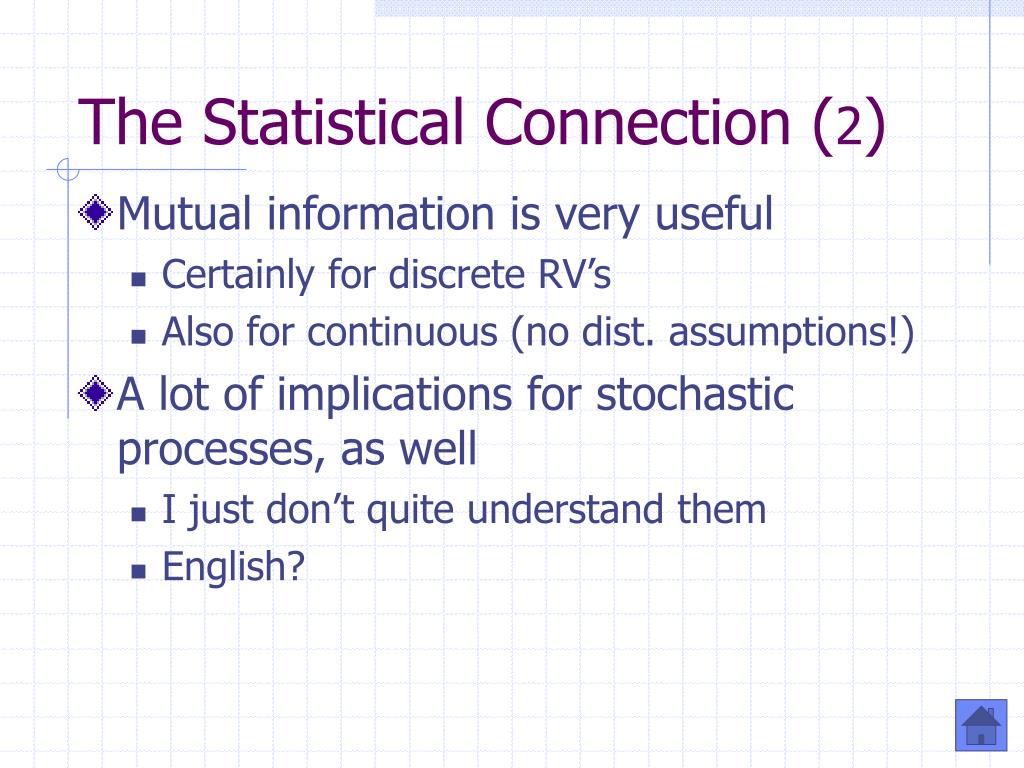 The Statistical Connection (2)

Mutual information is very useful

Certainly for discrete RV’s

Also for continuous (no dist. assumptions!)

A lot of implications for stochastic processes, as well

I just don’t quite understand them

English?